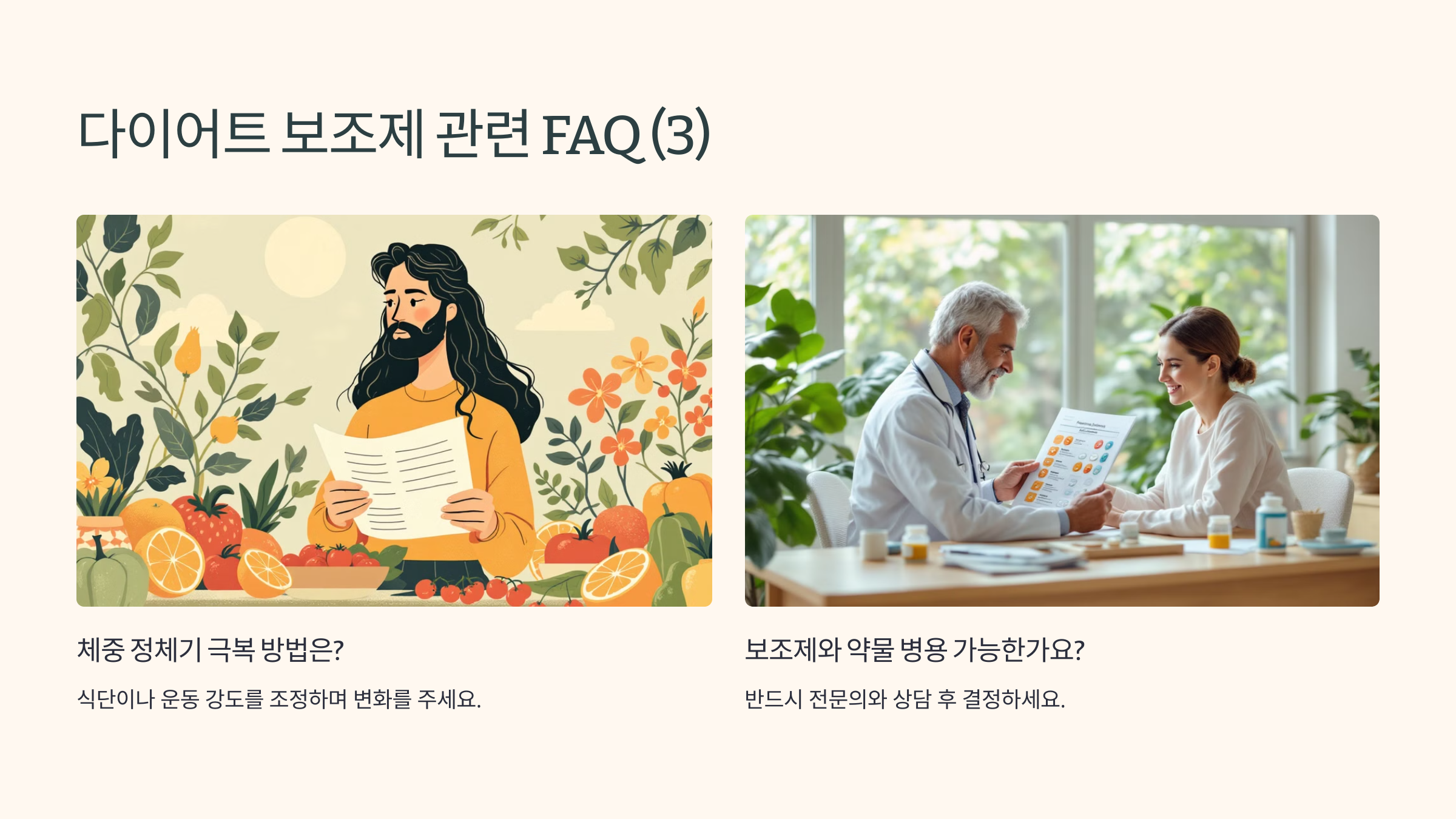 다이어트 보조제 관련 FAQ (3)

체중 정체기 극복 방법은?

식단이나 운동 강도를 조정하며 변화를 주세요.

보조제와 약물 병용 가능한가요?

반드시 전문의와 상담 후 결정하세요.